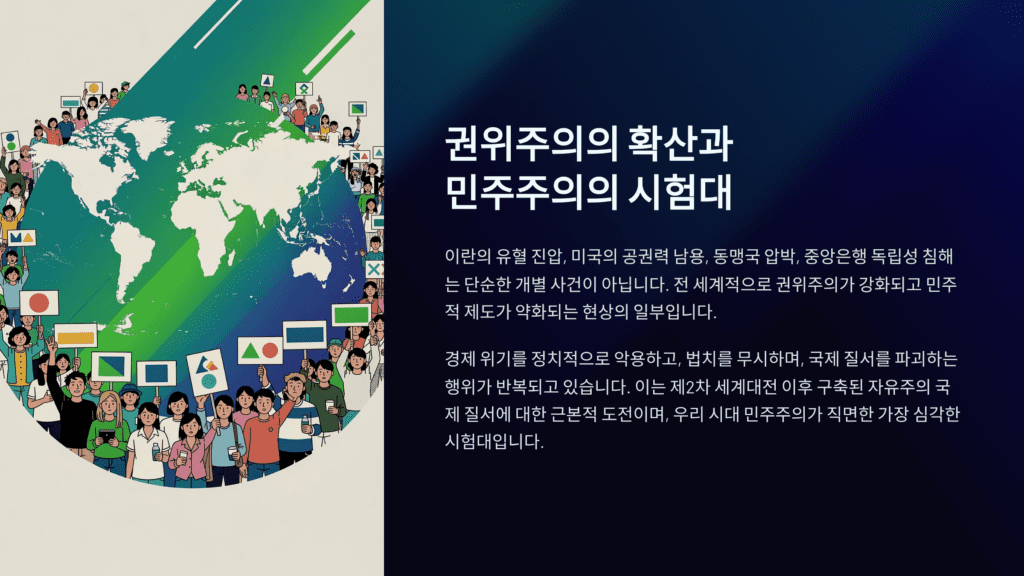 권위주의의 확산과 민주주의의 시험대

이란의 유혈 진압, 미국의 공권력 남용, 동맹국 압박, 중앙은행 독립성 침해는 단순한 개별 사건이 아닙니다. 전 세계적으로 권위주의가 강화되고 민주적 제도가 약화되는 현상의 일부입니다.

경제 위기를 정치적으로 악용하고, 법치를 무시하며, 국제 질서를 파괴하는 행위가 반복되고 있습니다. 이는 제2차 세계대전 이후 구축된 자유주의 국제 질서에 대한 근본적 도전이며, 우리 시대 민주주의가 직면한 가장 심각한 시험대입니다.